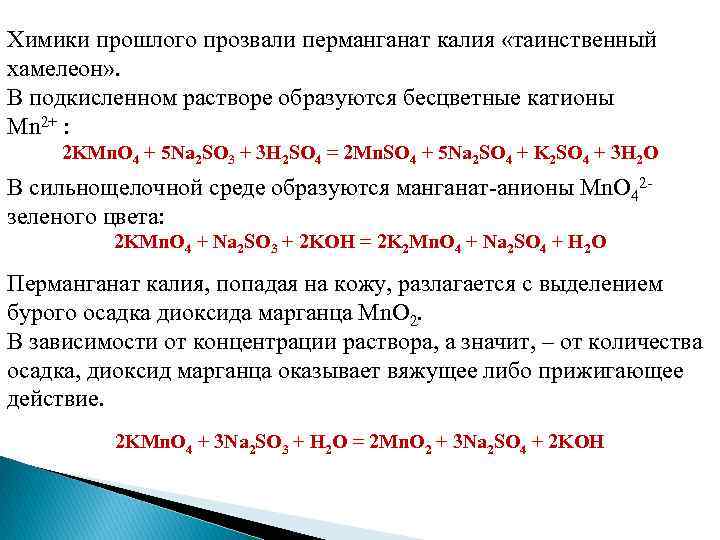 Химики прошлого прозвали перманганат калия «таинственный хамелеон».
В подкисленном растворе образуются бесцветные катионы $Mn^{2+}$ :

$2KMnO_4 + 5Na_2SO_3 + 3H_2SO_4 = 2MnSO_4 + 5Na_2SO_4 + K_2SO_4 + 3H_2O$

В сильнощелочной среде образуются манганат-анионы $MnO_4^{2-}$ зеленого цвета:

$2KMnO_4 + Na_2SO_3 + 2KOH = 2K_2MnO_4 + Na_2SO_4 + H_2O$

Перманганат калия, попадая на кожу, разлагается с выделением бурого осадка диоксида марганца $MnO_2$.
В зависимости от концентрации раствора, а значит, – от количества осадка, диоксид марганца оказывает вяжущее либо прижигающее действие.

$2KMnO_4 + 3Na_2SO_3 + H_2O = 2MnO_2 + 3Na_2SO_4 + 2KOH$